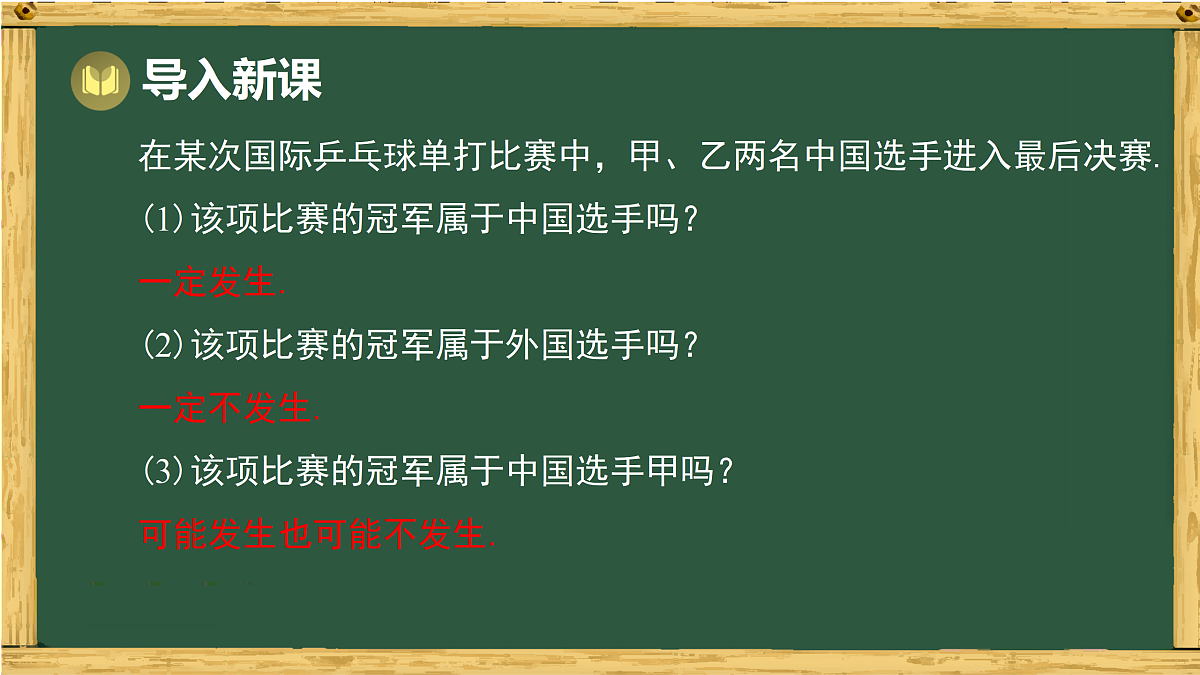 导入新课

在某次国际乒乓球单打比赛中，甲、乙两名中国选手进入最后决赛.

(1)该项比赛的冠军属于中国选手吗？

一定发生.

(2)该项比赛的冠军属于外国选手吗？

一定不发生.

(3)该项比赛的冠军属于中国选手甲吗？

可能发生也可能不发生.